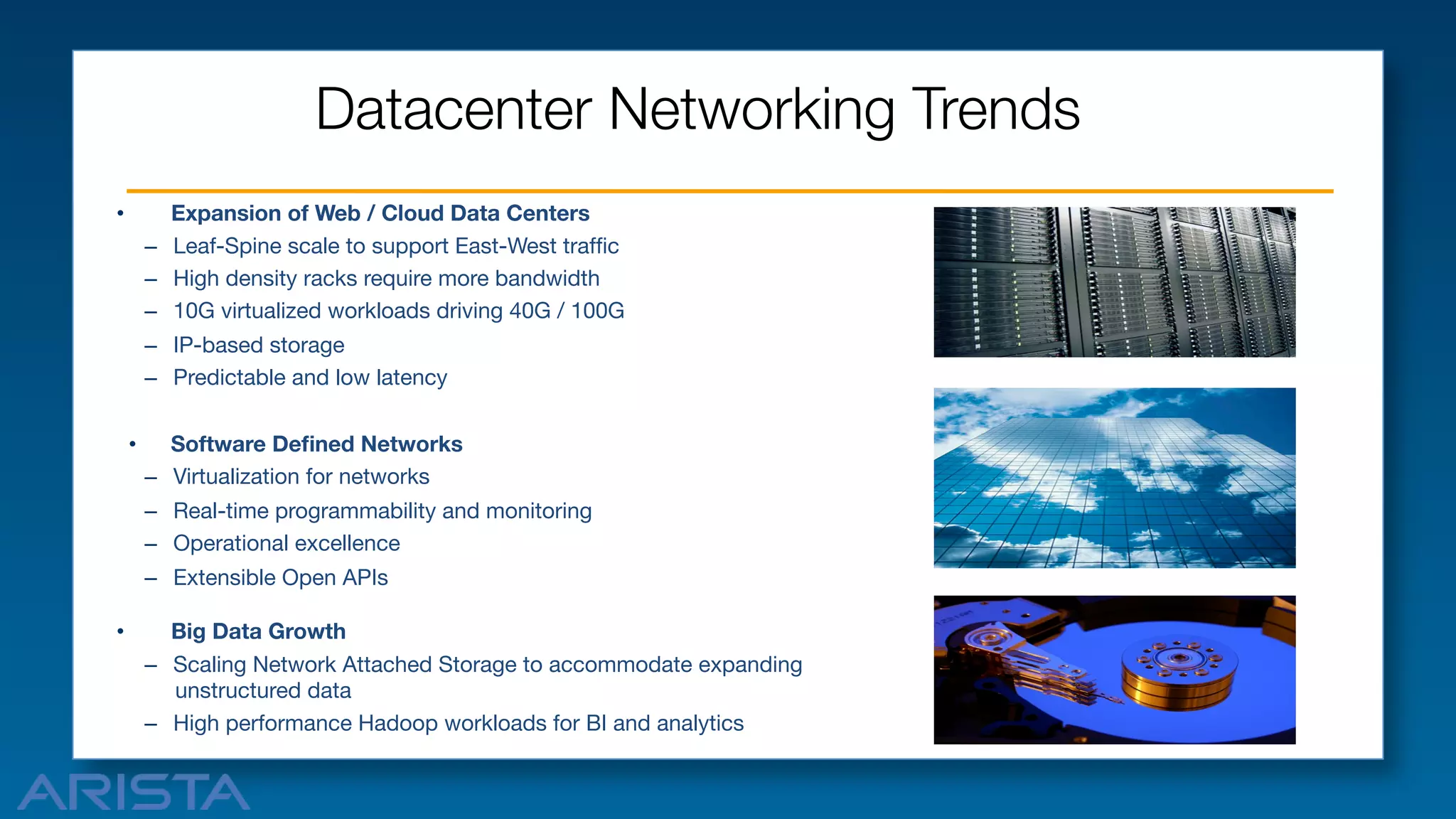 Datacenter Networking Trends

• Expansion of Web / Cloud Data Centers
– Leaf-Spine scale to support East-West traffic
– High density racks require more bandwidth
– 10G virtualized workloads driving 40G / 100G
– IP-based storage
– Predictable and low latency

• Software Defined Networks
– Virtualization for networks
– Real-time programmability and monitoring
– Operational excellence
– Extensible Open APIs

• Big Data Growth
– Scaling Network Attached Storage to accommodate expanding unstructured data
– High performance Hadoop workloads for BI and analytics

ARISTA